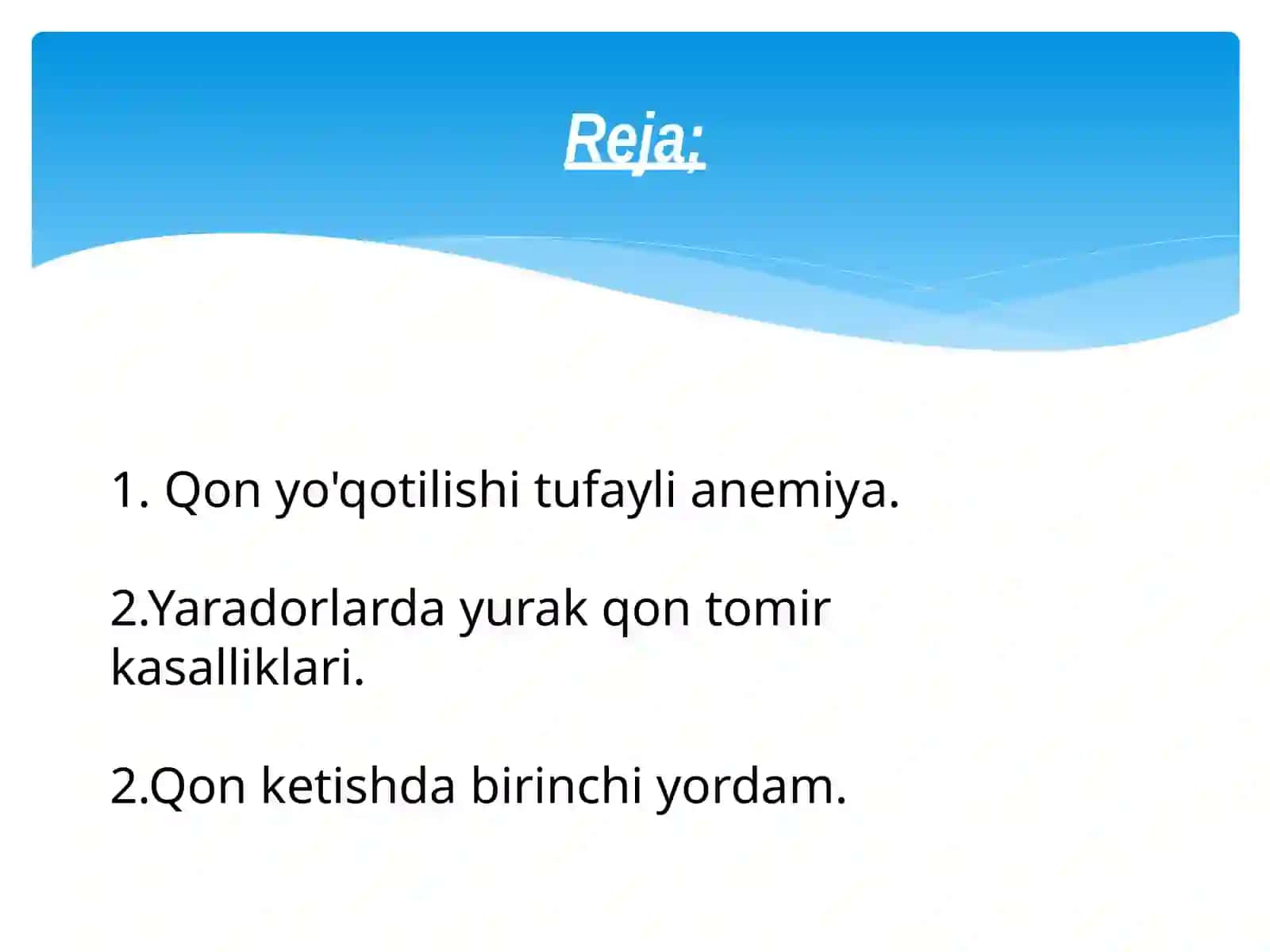 Reja;

1. Qon yo'qotilishi tufayli anemiya.

2.Yaradorlarda yurak qon tomir kasalliklari.

2.Qon ketishda birinchi yordam.